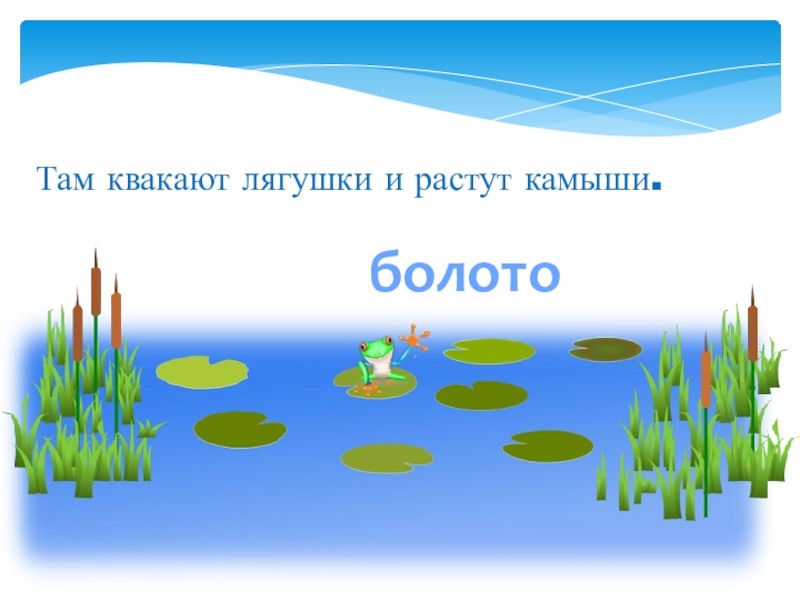 Там квакают лягушки и растут камыши.

болото